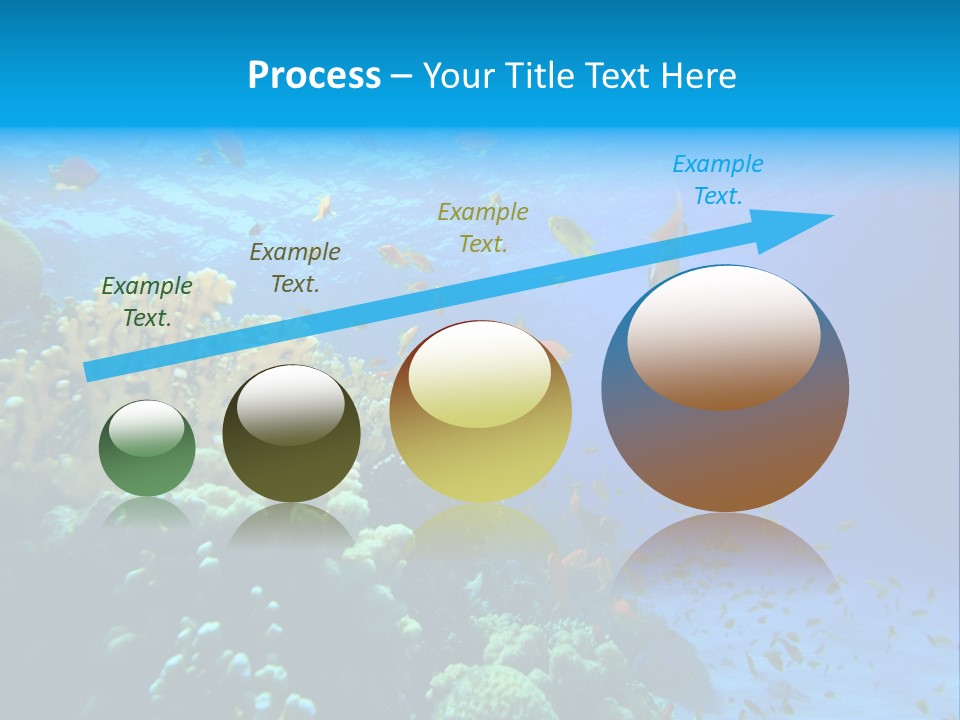 Process – Your Title Text Here

Example Text.

Example Text.

Example Text.

Example Text.